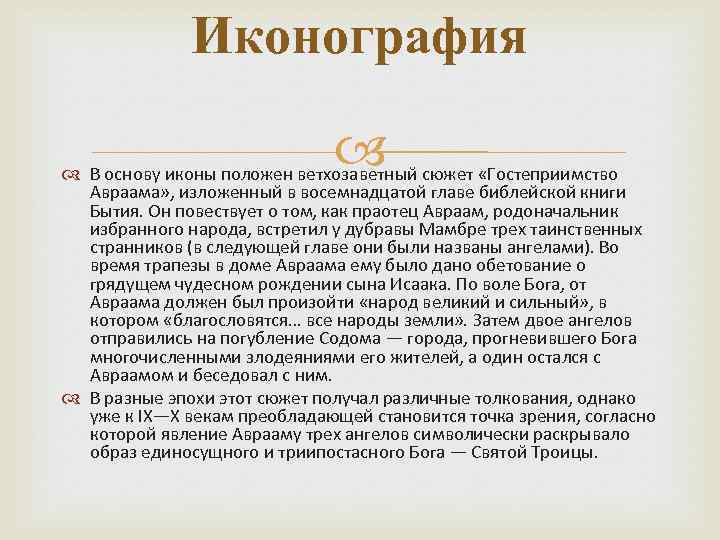 Иконография

В основу иконы положен ветхозаветный сюжет «Гостеприимство Авраама», изложенный в восемнадцатой главе библейской книги Бытия. Он повествует о том, как праотец Авраам, родоначальник избранного народа, встретил у дубравы Мамбре трех таинственных странников (в следующей главе они были названы ангелами). Во время трапезы в доме Авраама ему было дано обетование о грядущем чудесном рождении сына Исаака. По воле Бога, от Авраама должен был произойти «народ великий и сильный», в котором «благословятся... все народы земли». Затем двое ангелов отправились на погубление Содома — города, прогневившего Бога многочисленными злодеяниями его жителей, а один остался с Авраамом и беседовал с ним.

В разные эпохи этот сюжет получал различные толкования, однако уже к IX—X векам преобладающей становится точка зрения, согласно которой явление Аврааму трех ангелов символически раскрывало образ единосущного и триипостасного Бога — Святой Троицы.